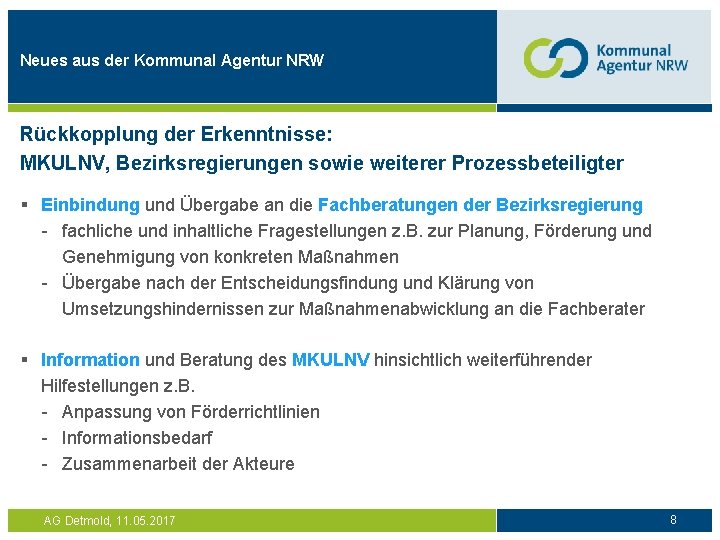 Neues aus der Kommunal Agentur NRW

Kommunal Agentur NRW

Rückkopplung der Erkenntnisse:
MKULNV, Bezirksregierungen sowie weiterer Prozessbeteiligter

▪ Einbindung und Übergabe an die Fachberatungen der Bezirksregierung
- fachliche und inhaltliche Fragestellungen z.B. zur Planung, Förderung und Genehmigung von konkreten Maßnahmen
- Übergabe nach der Entscheidungsfindung und Klärung von Umsetzungshindernissen zur Maßnahmenabwicklung an die Fachberater

▪ Information und Beratung des MKULNV hinsichtlich weiterführender Hilfestellungen z.B.
- Anpassung von Förderrichtlinien
- Informationsbedarf
- Zusammenarbeit der Akteure

AG Detmold, 11.05.2017

8